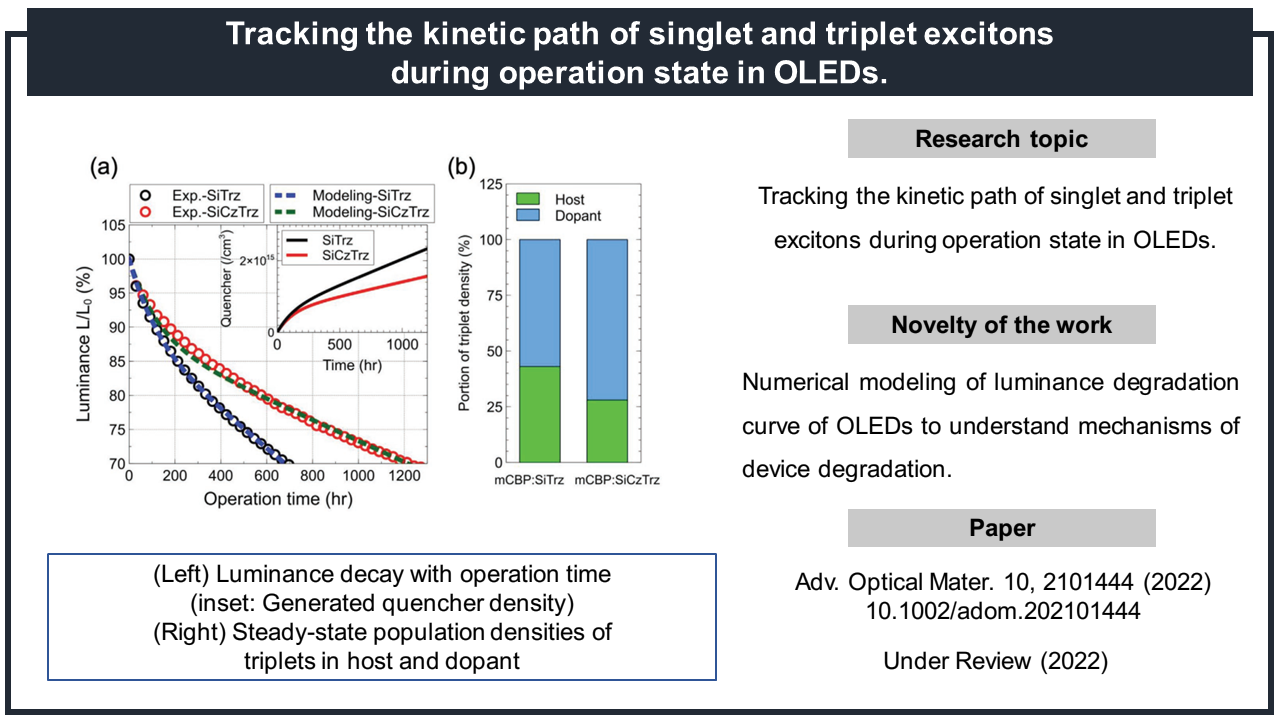 Tracking the kinetic path of singlet and triplet excitons during operation state in OLEDs.

(a)

Exp.-SiTrz
Exp.-SiCzTrz
Modeling-SiTrz
Modeling-SiCzTrz

Luminance $L/L_0$ (%)
105
100
95
90
85
80
75
70
0 200 400 600 800 1000 1200
Operation time (hr)

Quencher (/cm$^3$)
$2\times10^{15}$
SiTrz
SiCzTrz
0 500 1000
Time (hr)

(b)

Host
Dopant

Portion of triplet density (%)
125
100
75
50
25
0
mCBP:SiTrz
mCBP:SiCzTrz

(Left) Luminance decay with operation time
(inset: Generated quencher density)
(Right) Steady-state population densities of triplets in host and dopant

Research topic

Tracking the kinetic path of singlet and triplet excitons during operation state in OLEDs.

Novelty of the work

Numerical modeling of luminance degradation curve of OLEDs to understand mechanisms of device degradation.

Paper

Adv. Optical Mater. 10, 2101444 (2022)
10.1002/adom.202101444

Under Review (2022)